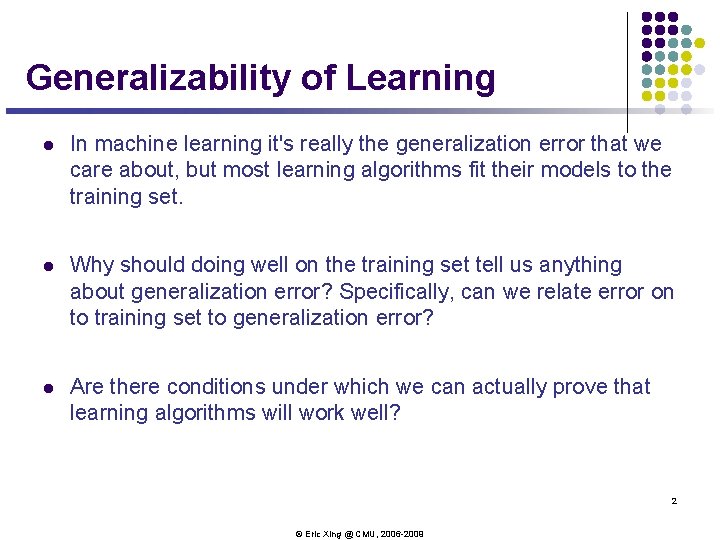 Generalizability of Learning

- In machine learning it's really the generalization error that we care about, but most learning algorithms fit their models to the training set.

- Why should doing well on the training set tell us anything about generalization error? Specifically, can we relate error on to training set to generalization error?

- Are there conditions under which we can actually prove that learning algorithms will work well?

2

© Eric Xing @ CMU, 2006-2009